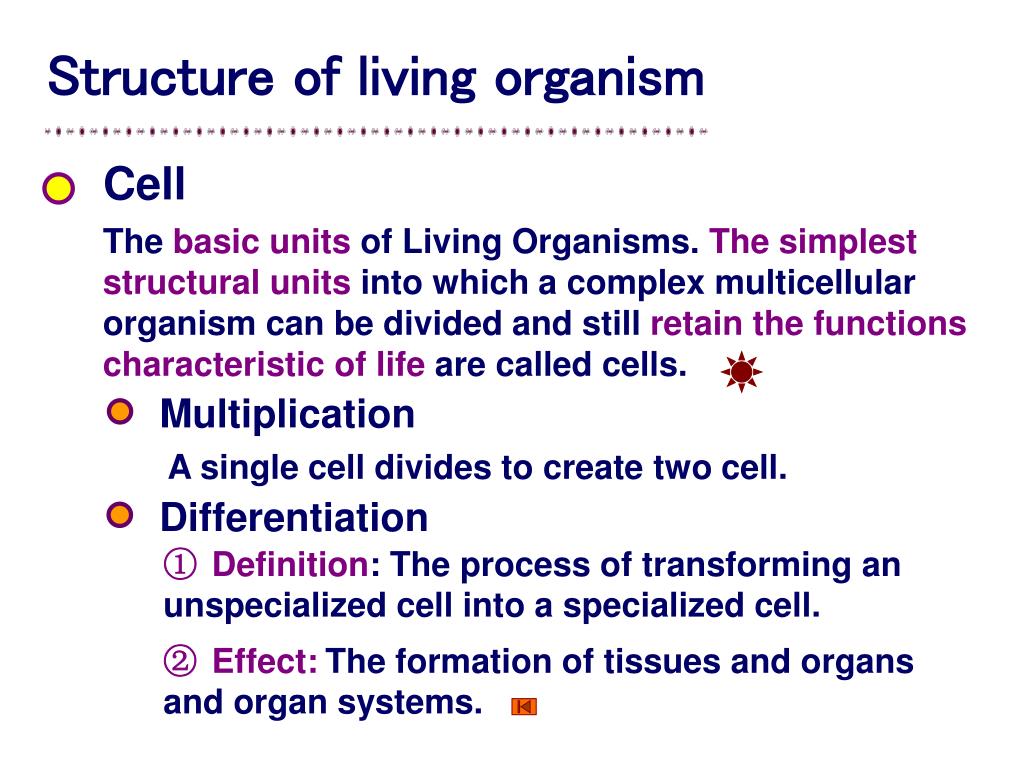 Structure of living organism

Cell

The basic units of Living Organisms. The simplest structural units into which a complex multicellular organism can be divided and still retain the functions characteristic of life are called cells.

Multiplication

A single cell divides to create two cell.

Differentiation

① Definition: The process of transforming an unspecialized cell into a specialized cell.

② Effect: The formation of tissues and organs and organ systems.